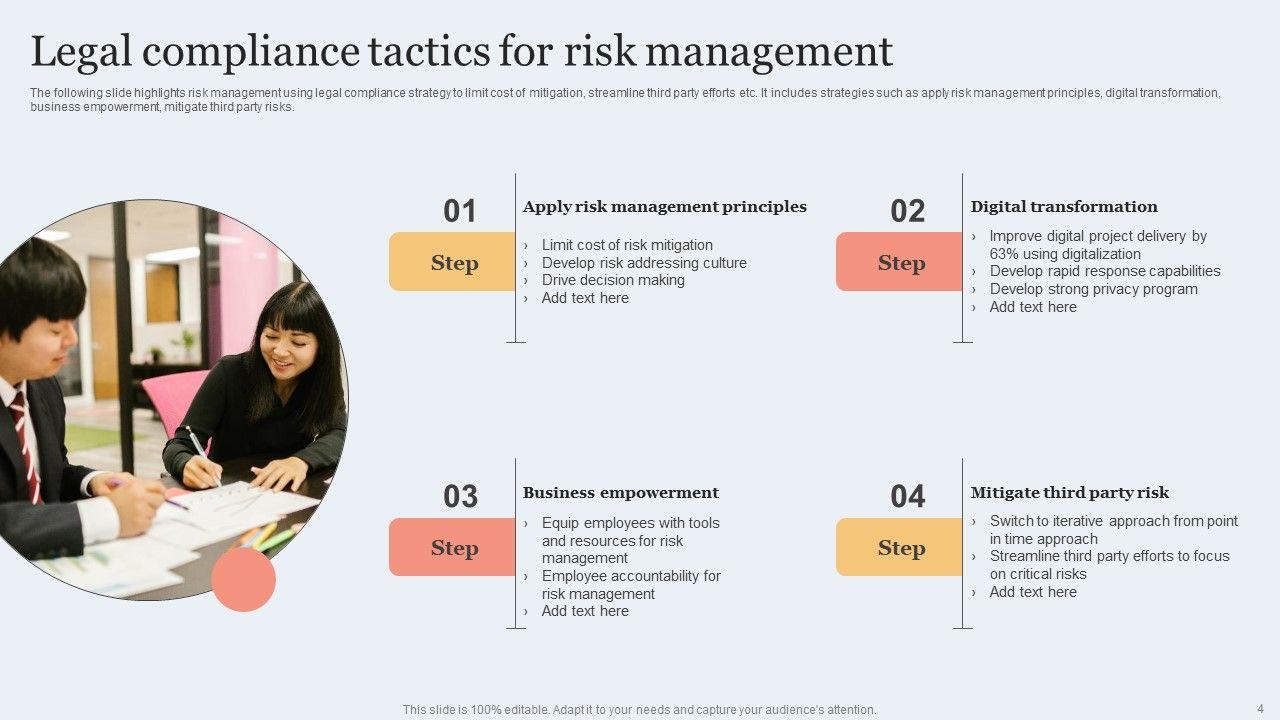 Legal compliance tactics for risk management

The following slide highlights risk management using legal compliance strategy to limit cost of mitigation, streamline third party efforts etc. It includes strategies such as apply risk management principles, digital transformation, business empowerment, mitigate third party risks.

01

Step

Apply risk management principles

› Limit cost of risk mitigation
› Develop risk addressing culture
› Drive decision making
› Add text here

02

Step

Digital transformation

› Improve digital project delivery by 63% using digitalization
› Develop rapid response capabilities
› Develop strong privacy program
› Add text here

03

Step

Business empowerment

› Equip employees with tools and resources for risk management
› Employee accountability for risk management
› Add text here

04

Step

Mitigate third party risk

› Switch to iterative approach from point in time approach
› Streamline third party efforts to focus on critical risks
› Add text here

This slide is 100% editable. Adapt it to your needs and capture your audience's attention.

4